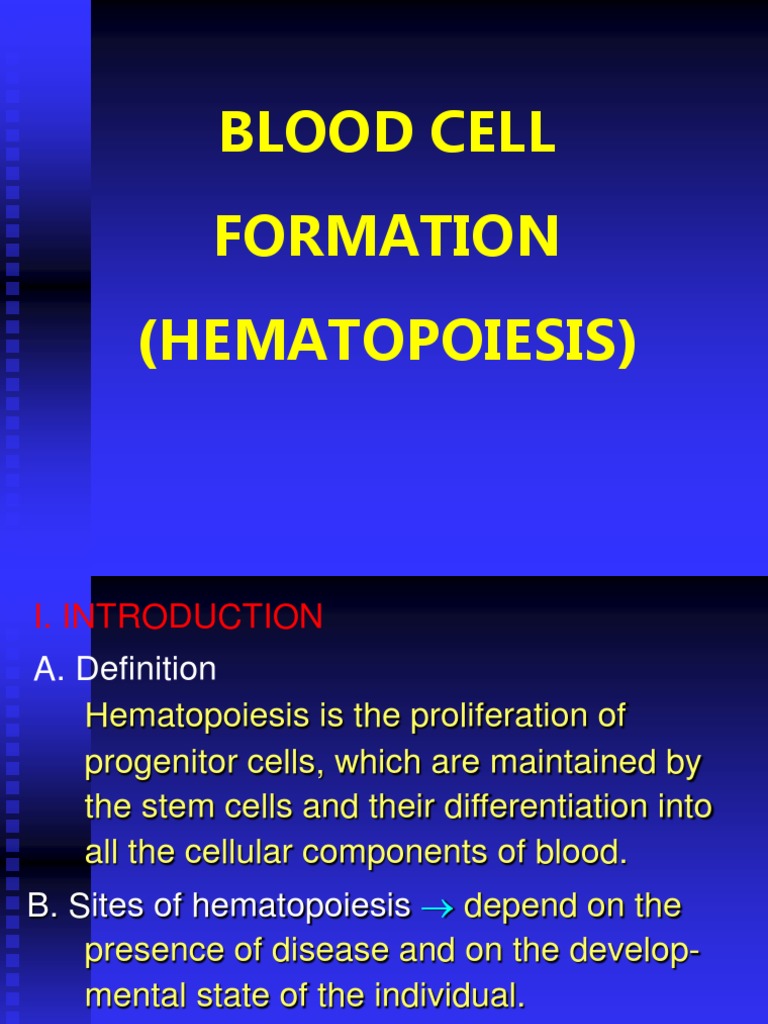 BLOOD CELL FORMATION (HEMATOPOIESIS)

I. INTRODUCTION

A. Definition

Hematopoiesis is the proliferation of progenitor cells, which are maintained by the stem cells and their differentiation into all the cellular components of blood.

B. Sites of hematopoiesis $\rightarrow$ depend on the presence of disease and on the developmental state of the individual.